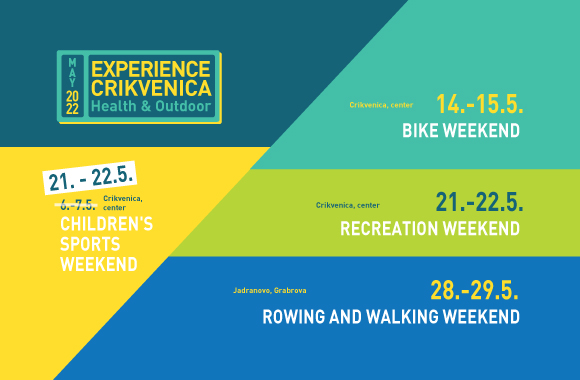 MAY 2022 EXPERIENCE CRIKVENICA Health & Outdoor

21. - 22.5.

6.-7.5. Crikvenica, center

CHILDREN'S SPORTS WEEKEND

Crikvenica, center 14.-15.5.

BIKE WEEKEND

Crikvenica, center 21.-22.5.

RECREATION WEEKEND

Jadranovo, Grabrova 28.-29.5.

ROWING AND WALKING WEEKEND